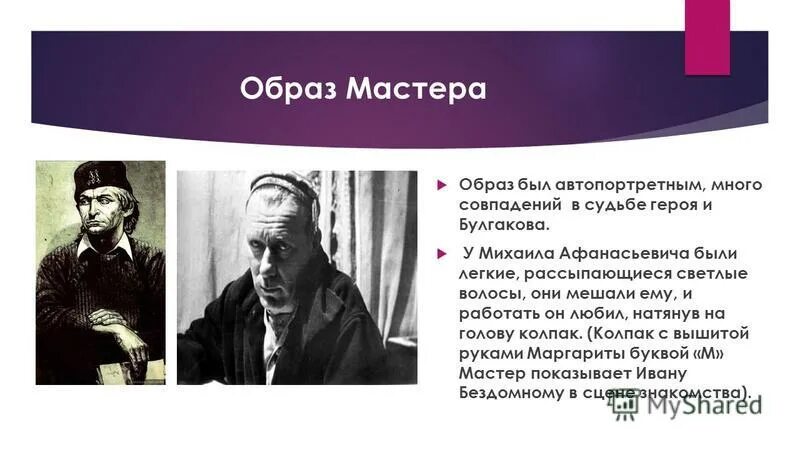 Образ Мастера

Образ был автопортретным, много совпадений в судьбе героя и Булгакова.

У Михаила Афанасьевича были легкие, рассыпающиеся светлые волосы, они мешали ему, и работать он любил, натянув на голову колпак. (Колпак с вышитой руками Маргариты буквой «М» Мастер показывает Ивану Бездомному в сцене знакомства).

MyShared